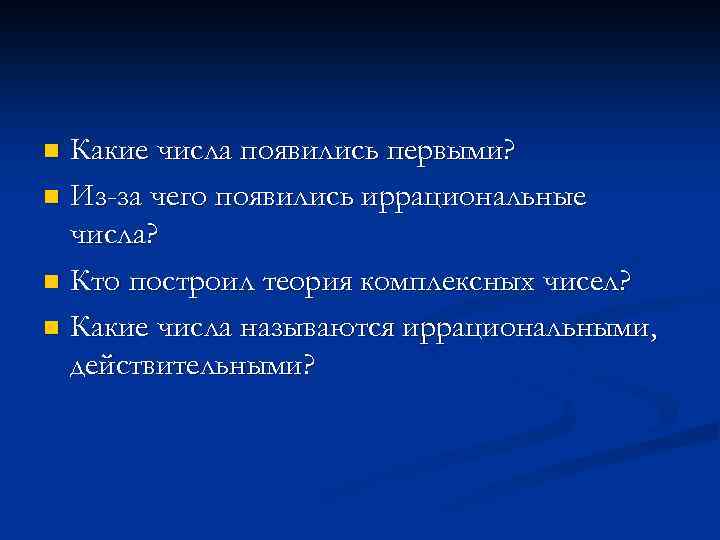 Какие числа появились первыми?
Из-за чего появились иррациональные числа?
Кто построил теория комплексных чисел?
Какие числа называются иррациональными, действительными?